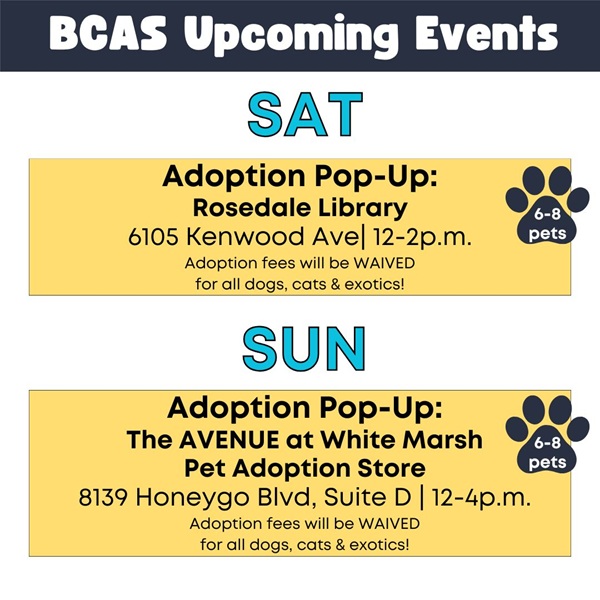 BCAS Upcoming Events

SAT

Adoption Pop-Up:
Rosedale Library
6105 Kenwood Ave| 12-2p.m.
Adoption fees will be WAIVED
for all dogs, cats & exotics!

6-8 pets

SUN

Adoption Pop-Up:
The AVENUE at White Marsh
Pet Adoption Store
8139 Honeygo Blvd, Suite D | 12-4p.m.
Adoption fees will be WAIVED
for all dogs, cats & exotics!

6-8 pets